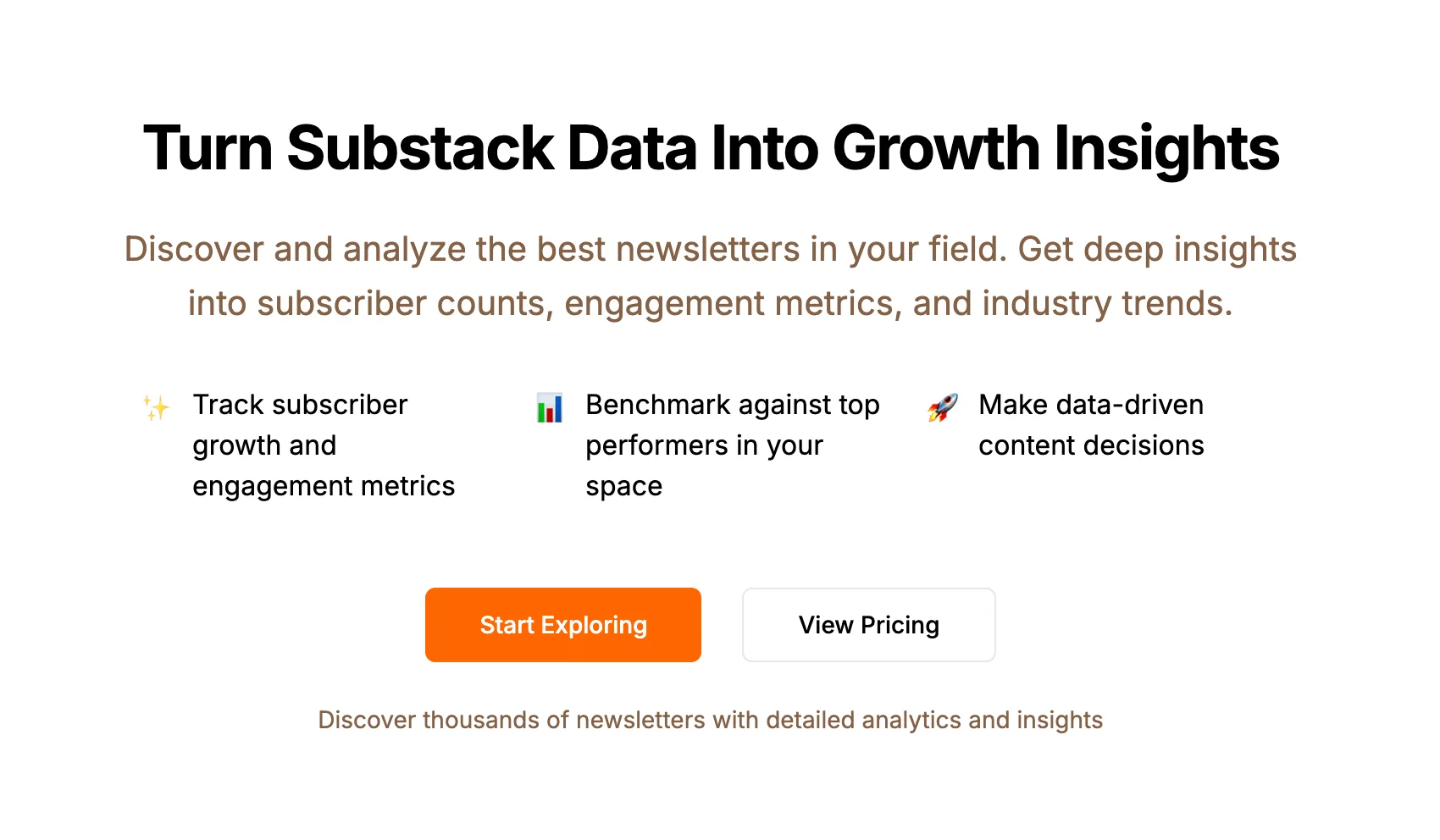 Turn Substack Data Into Growth Insights

Discover and analyze the best newsletters in your field. Get deep insights into subscriber counts, engagement metrics, and industry trends.

✨ Track subscriber growth and engagement metrics

📊 Benchmark against top performers in your space

🚀 Make data-driven content decisions

Start Exploring

View Pricing

Discover thousands of newsletters with detailed analytics and insights